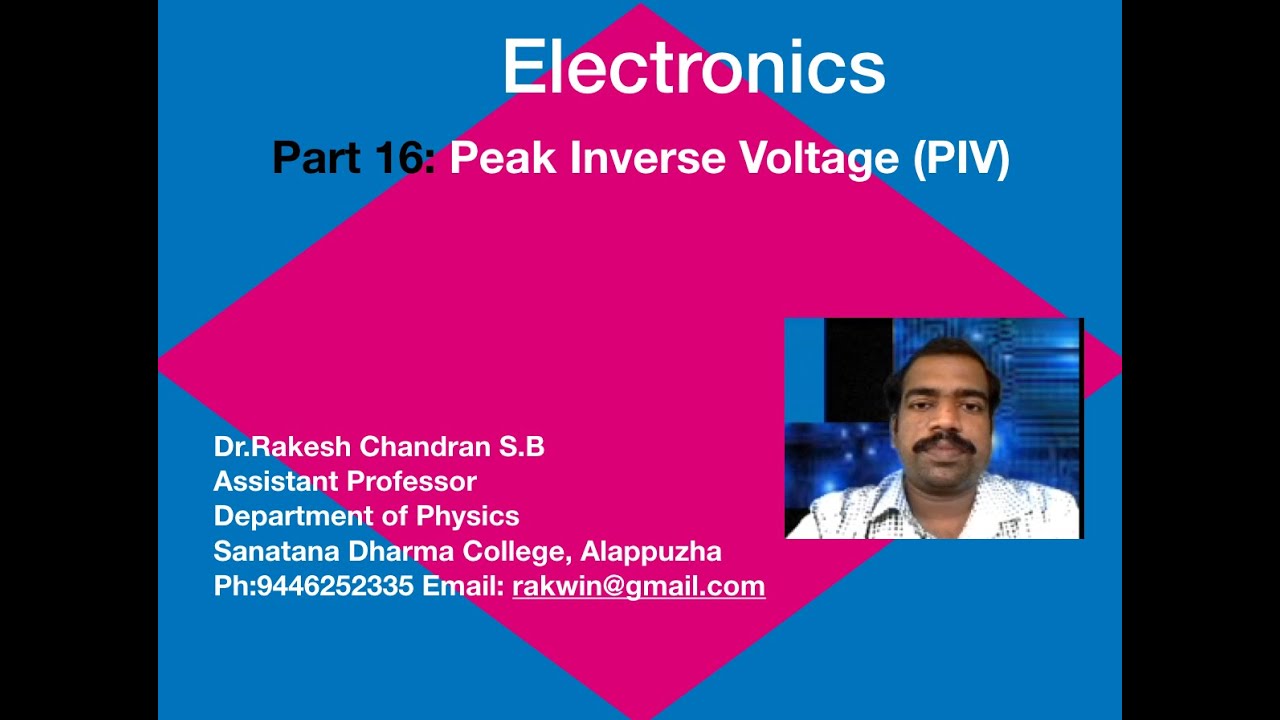 Electronics

Part 16: Peak Inverse Voltage (PIV)

Dr.Rakesh Chandran S.B
Assistant Professor
Department of Physics
Sanatana Dharma College, Alappuzha
Ph:9446252335 Email: rakwin@gmail.com